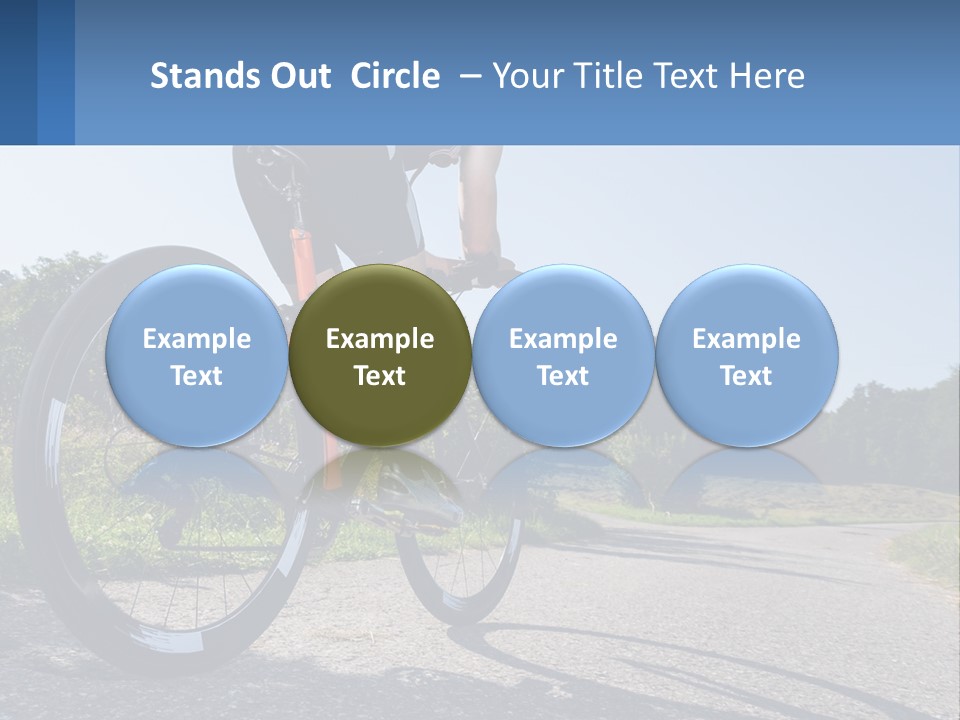 Stands Out Circle – Your Title Text Here

Example Text

Example Text

Example Text

Example Text